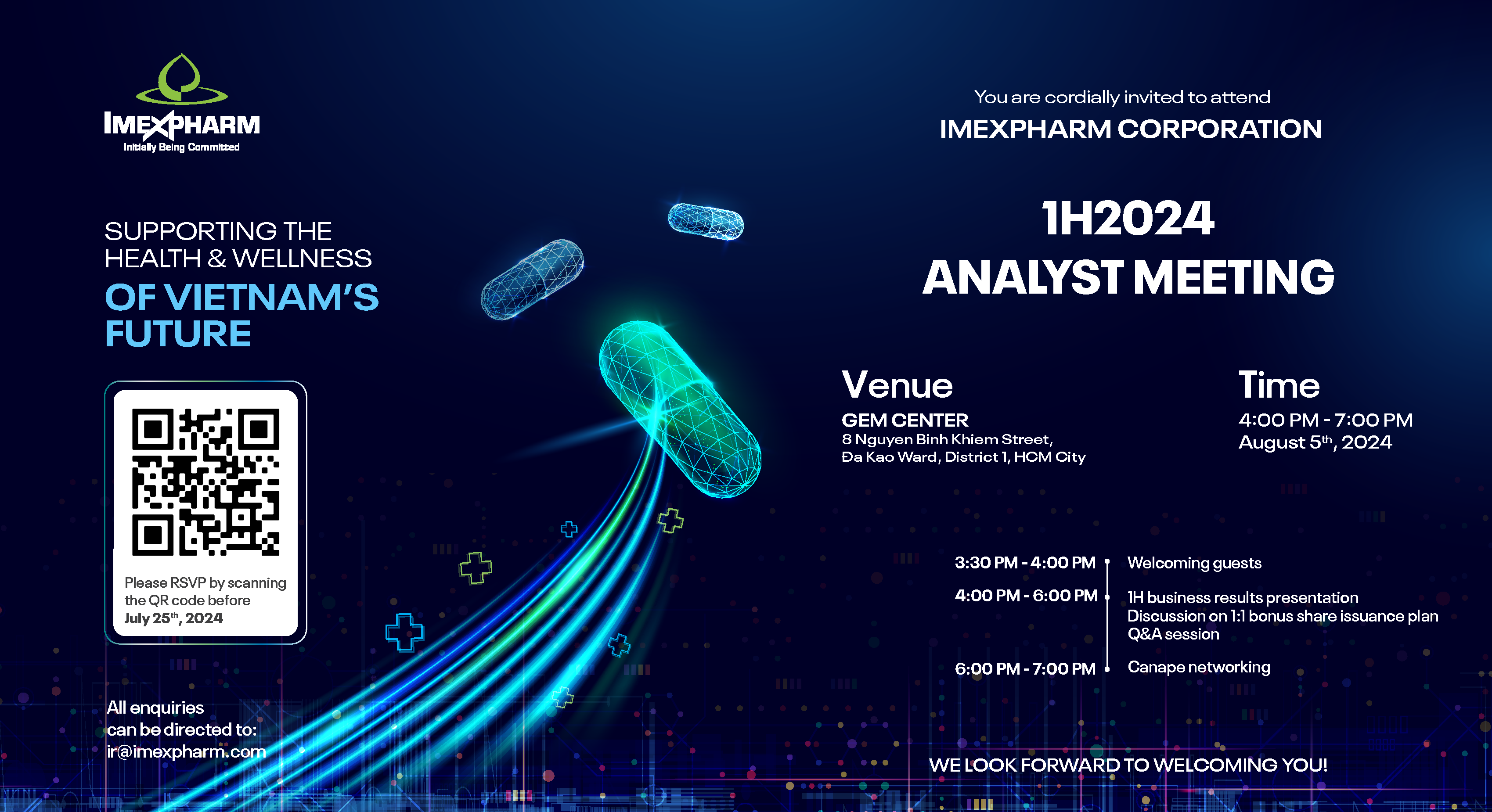 IMEXPHARM
Initially Being Committed

SUPPORTING THE HEALTH & WELLNESS
OF VIETNAM'S FUTURE

Please RSVP by scanning the QR code before
July 25$^{th}$, 2024

All enquiries can be directed to:
ir@imexpharm.com

You are cordially invited to attend
IMEXPHARM CORPORATION

1H2024
ANALYST MEETING

Venue
GEM CENTER
8 Nguyen Binh Khiem Street,
Đa Kao Ward, District 1, HCM City

Time
4:00 PM - 7:00 PM
August 5$^{th}$, 2024

3:30 PM - 4:00 PM Welcoming guests
4:00 PM - 6:00 PM 1H business results presentation
Discussion on 1:1 bonus share issuance plan
Q&A session
6:00 PM - 7:00 PM Canape networking

WE LOOK FORWARD TO WELCOMING YOU!